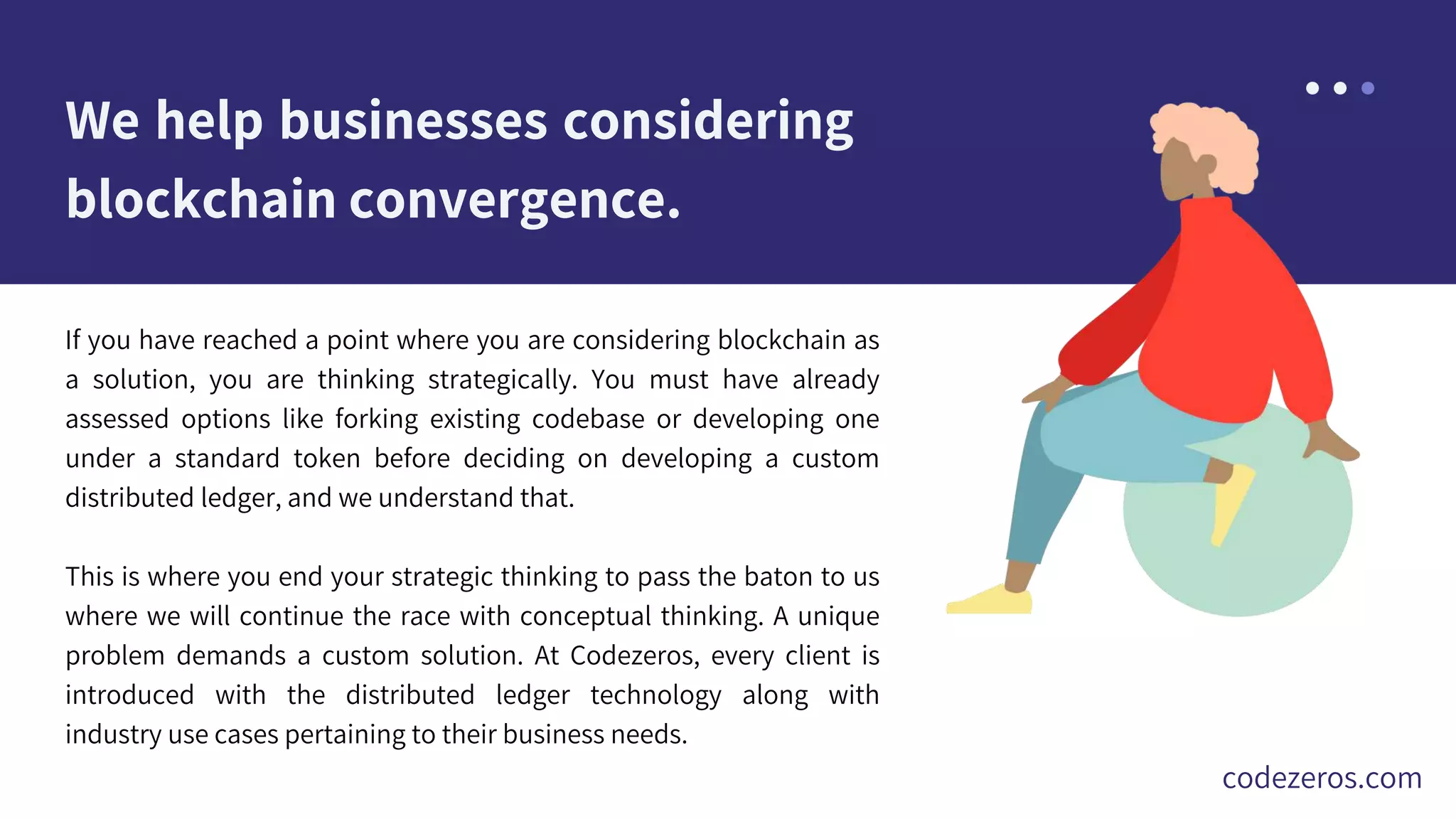 We help businesses considering blockchain convergence.

If you have reached a point where you are considering blockchain as a solution, you are thinking strategically. You must have already assessed options like forking existing codebase or developing one under a standard token before deciding on developing a custom distributed ledger, and we understand that.

This is where you end your strategic thinking to pass the baton to us where we will continue the race with conceptual thinking. A unique problem demands a custom solution. At Codezeros, every client is introduced with the distributed ledger technology along with industry use cases pertaining to their business needs.

codezeros.com